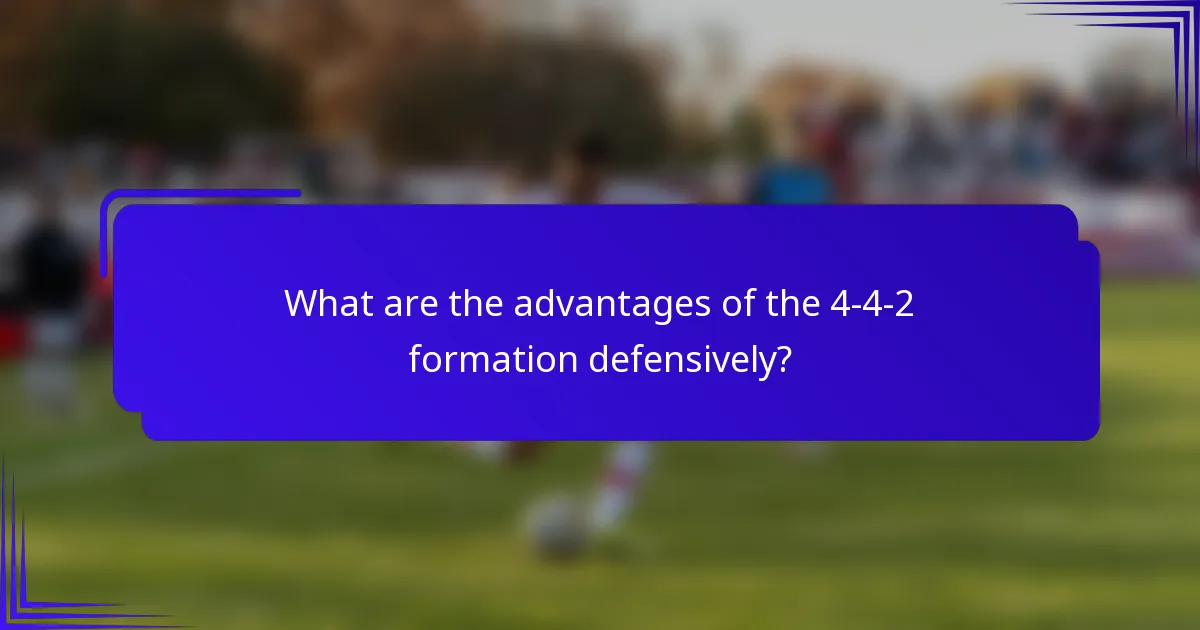 What are the advantages of the 4-4-2 formation defensively?